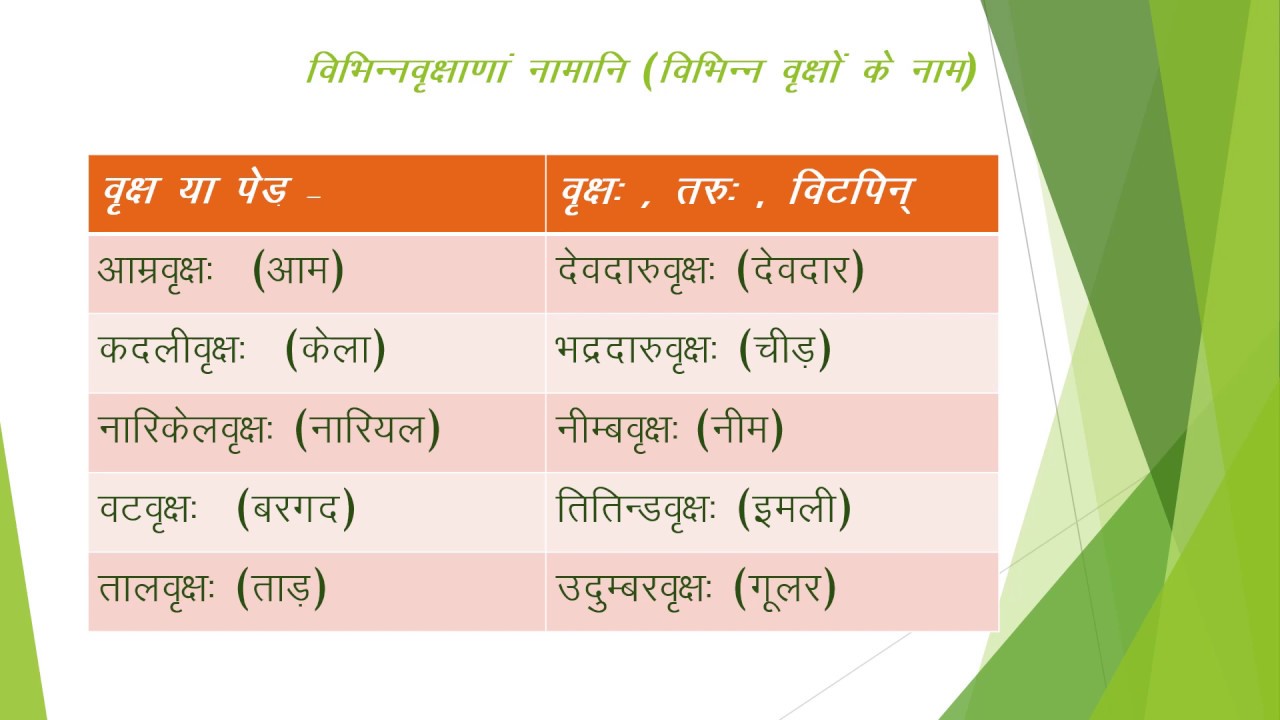 विभिन्नवृक्षाणां नामानि (विभिन्न वृक्षों के नाम)

| वृक्ष या पेड़ – | वृक्षः , तरुः , विटपिन् |
|---|---|
| आम्रवृक्षः (आम) | देवदारुवृक्षः (देवदार) |
| कदलीवृक्षः (केला) | भद्रदारुवृक्षः (चीड़) |
| नारिकेलवृक्षः (नारियल) | नीम्बवृक्षः (नीम) |
| वटवृक्षः (बरगद) | तितिन्डवृक्षः (इमली) |
| तालवृक्षः (ताड़) | उदुम्बरवृक्षः (गूलर) |